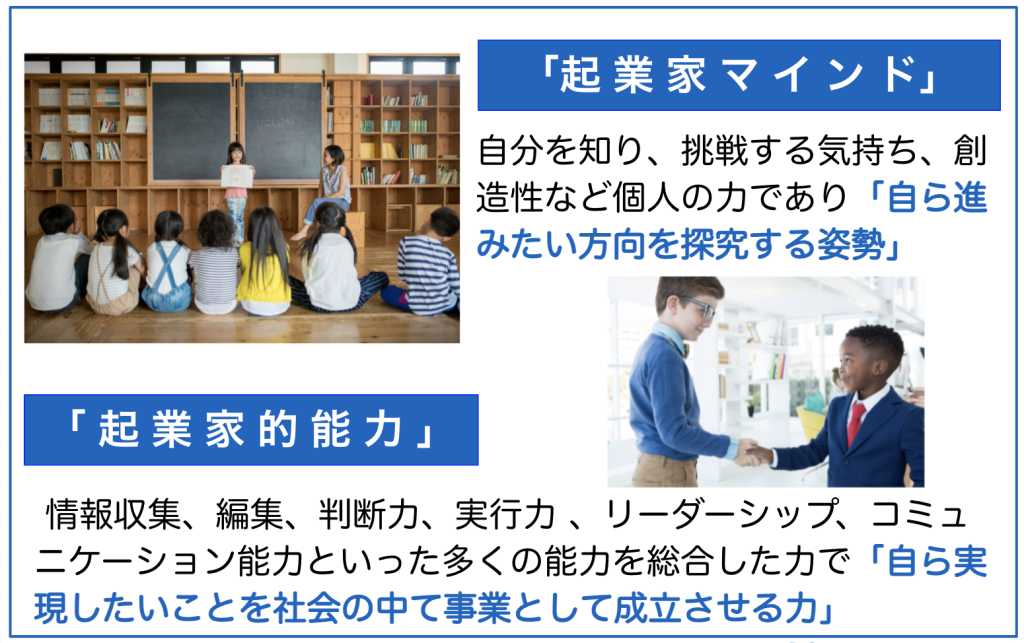 「起業家マインド」

自分を知り、挑戦する気持ち、創造性など個人の力であり「自ら進みたい方向を探究する姿勢」

「起業家的能力」

情報収集、編集、判断力、実行力 、リーダーシップ、コミュニケーション能力といった多くの能力を総合した力で「自ら実現したいことを社会の中で事業として成立させる力」